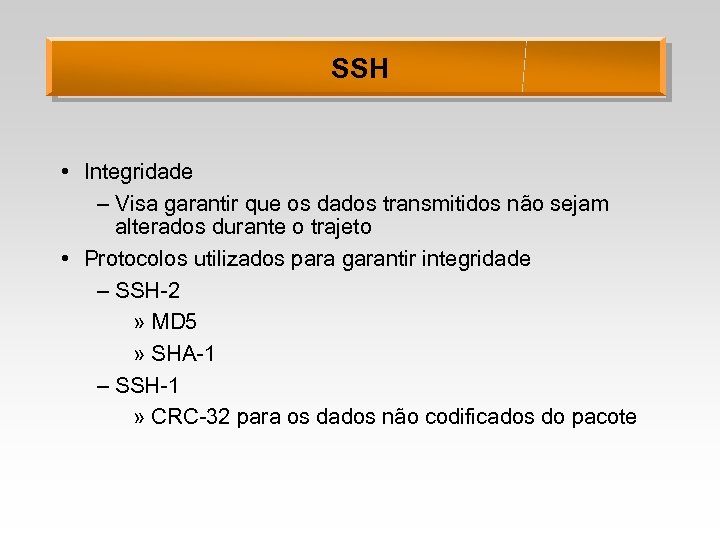 SSH

• Integridade
– Visa garantir que os dados transmitidos não sejam alterados durante o trajeto
• Protocolos utilizados para garantir integridade
– SSH-2
» MD5
» SHA-1
– SSH-1
» CRC-32 para os dados não codificados do pacote